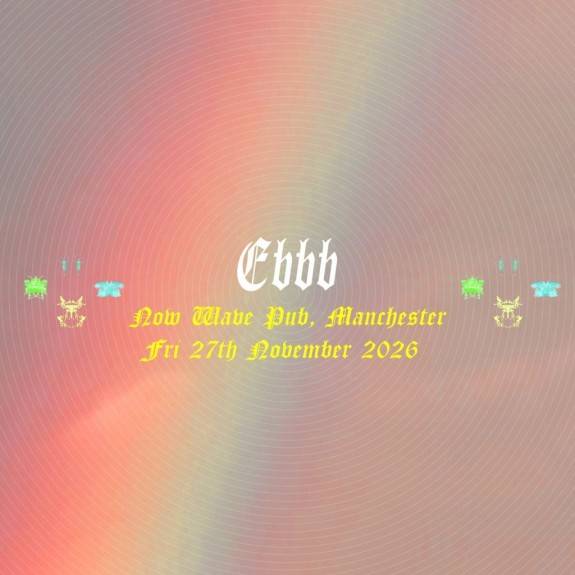 Ebbb

Now Wave Pub, Manchester
Fri 27th November 2026